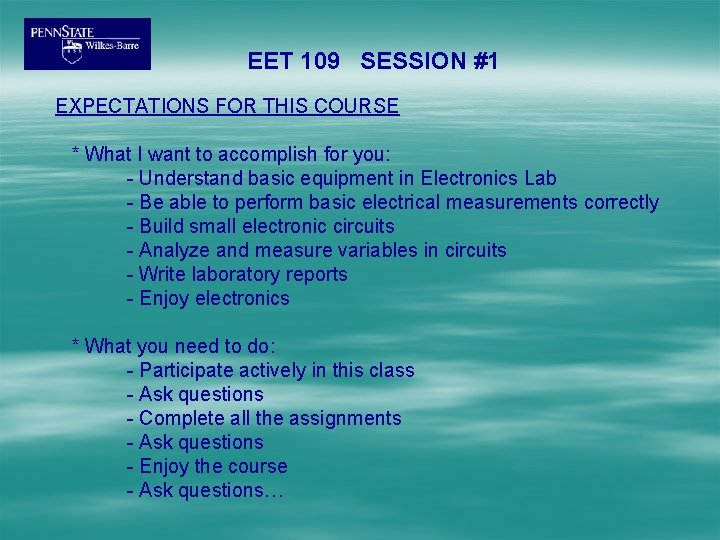 PENNSTATE
Wilkes-Barre

EET 109 SESSION #1

EXPECTATIONS FOR THIS COURSE

* What I want to accomplish for you:
- Understand basic equipment in Electronics Lab
- Be able to perform basic electrical measurements correctly
- Build small electronic circuits
- Analyze and measure variables in circuits
- Write laboratory reports
- Enjoy electronics

* What you need to do:
- Participate actively in this class
- Ask questions
- Complete all the assignments
- Ask questions
- Enjoy the course
- Ask questions…